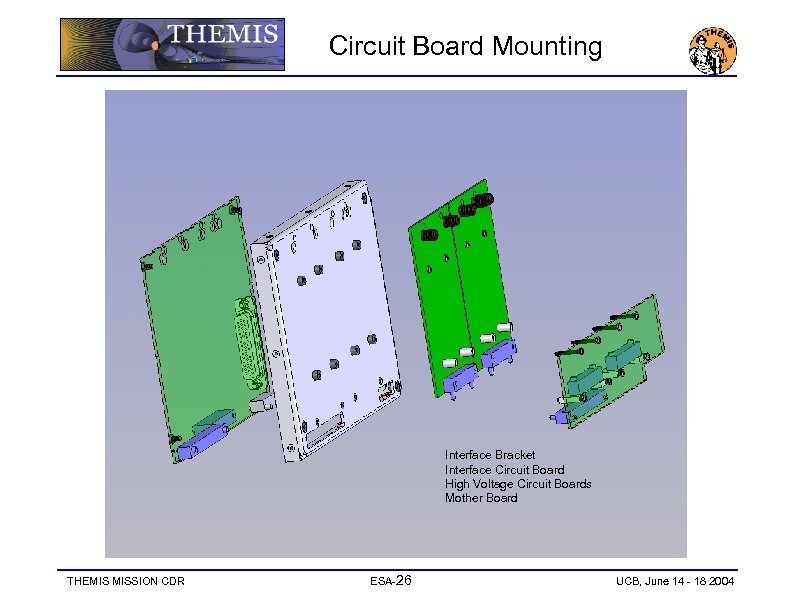 THEMIS

Circuit Board Mounting

THEMIS

Interface Bracket
Interface Circuit Board
High Voltage Circuit Boards
Mother Board

THEMIS MISSION CDR

ESA-26

UCB, June 14 - 18 2004